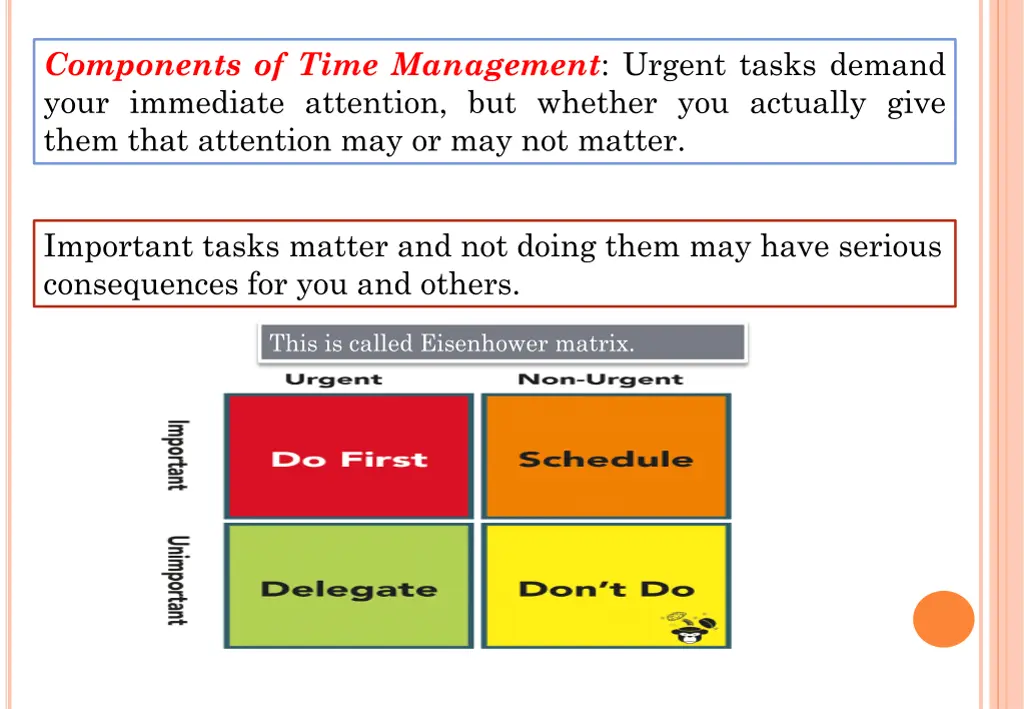 Components of Time Management: Urgent tasks demand your immediate attention, but whether you actually give them that attention may or may not matter.

Important tasks matter and not doing them may have serious consequences for you and others.

This is called Eisenhower matrix.

| | Urgent | Non-Urgent |
|---|---|---|
| Important | Do First | Schedule |
| Unimportant | Delegate | Don't Do |